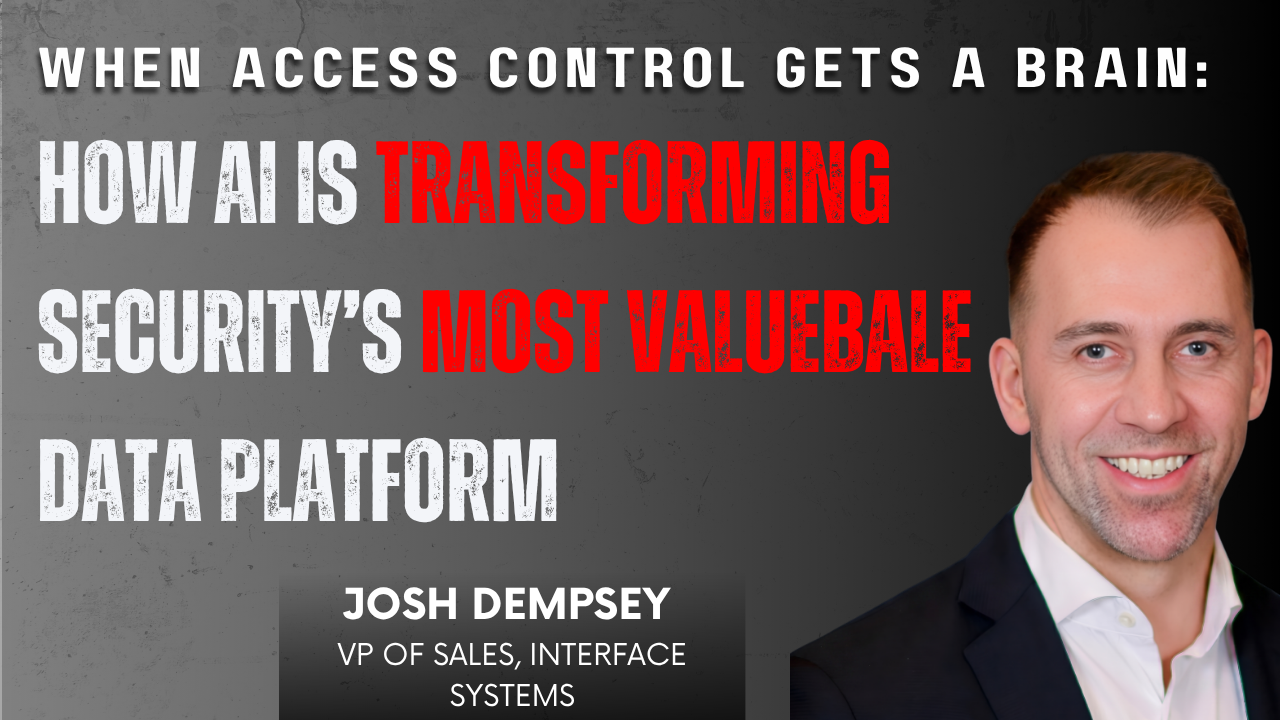 WHEN ACCESS CONTROL GETS A BRAIN:
HOW AI IS TRANSFORMING SECURITY'S MOST VALUEBALE DATA PLATFORM

JOSH DEMPSEY
VP OF SALES, INTERFACE SYSTEMS